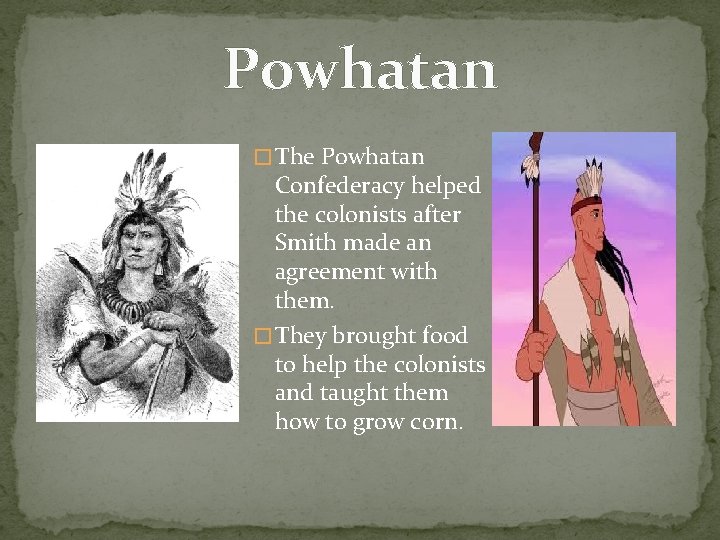 Powhatan

The Powhatan Confederacy helped the colonists after Smith made an agreement with them.

They brought food to help the colonists and taught them how to grow corn.